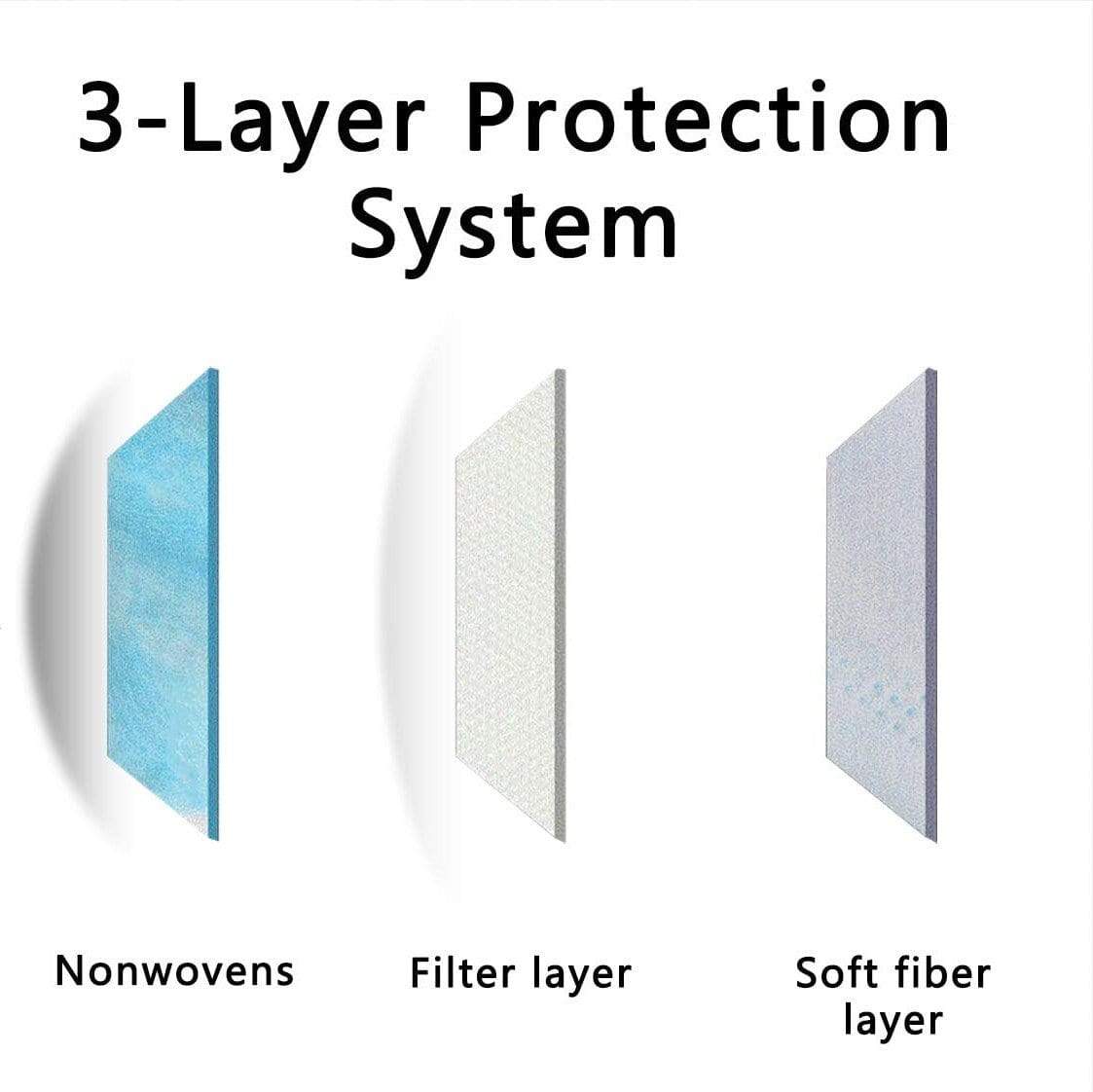 3-Layer Protection System

Nonwovens

Filter layer

Soft fiber layer